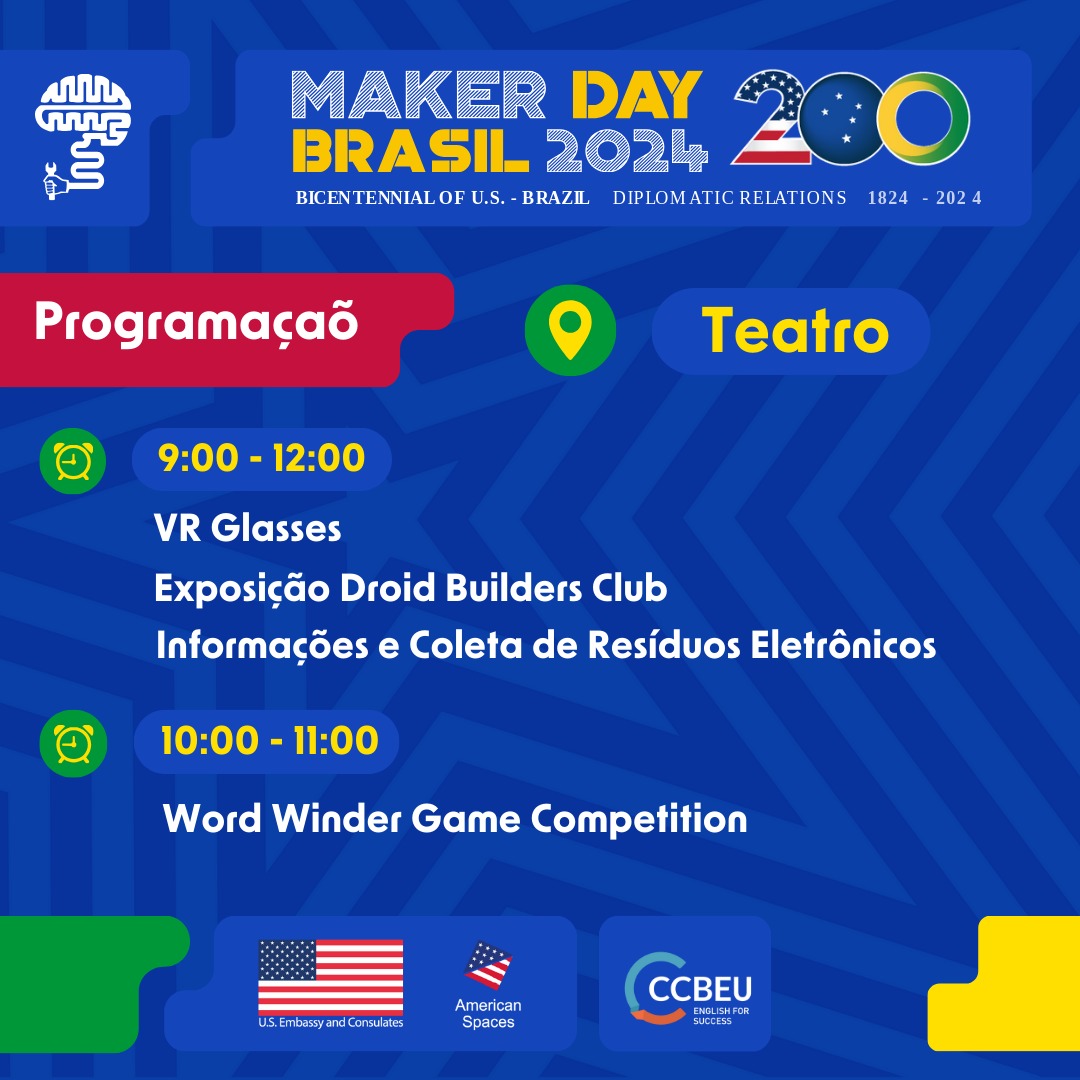 MAKER DAY BRASIL 2024

200

BICENTENNIAL OF U.S. - BRAZIL DIPLOMATIC RELATIONS 1824 - 2024

Programaçaõ

Teatro

9:00 - 12:00

VR Glasses

Exposição Droid Builders Club

Informações e Coleta de Resíduos Eletrônicos

10:00 - 11:00

Word Winder Game Competition

U.S. Embassy and Consulates

American Spaces

CCBEU ENGLISH FOR SUCCESS